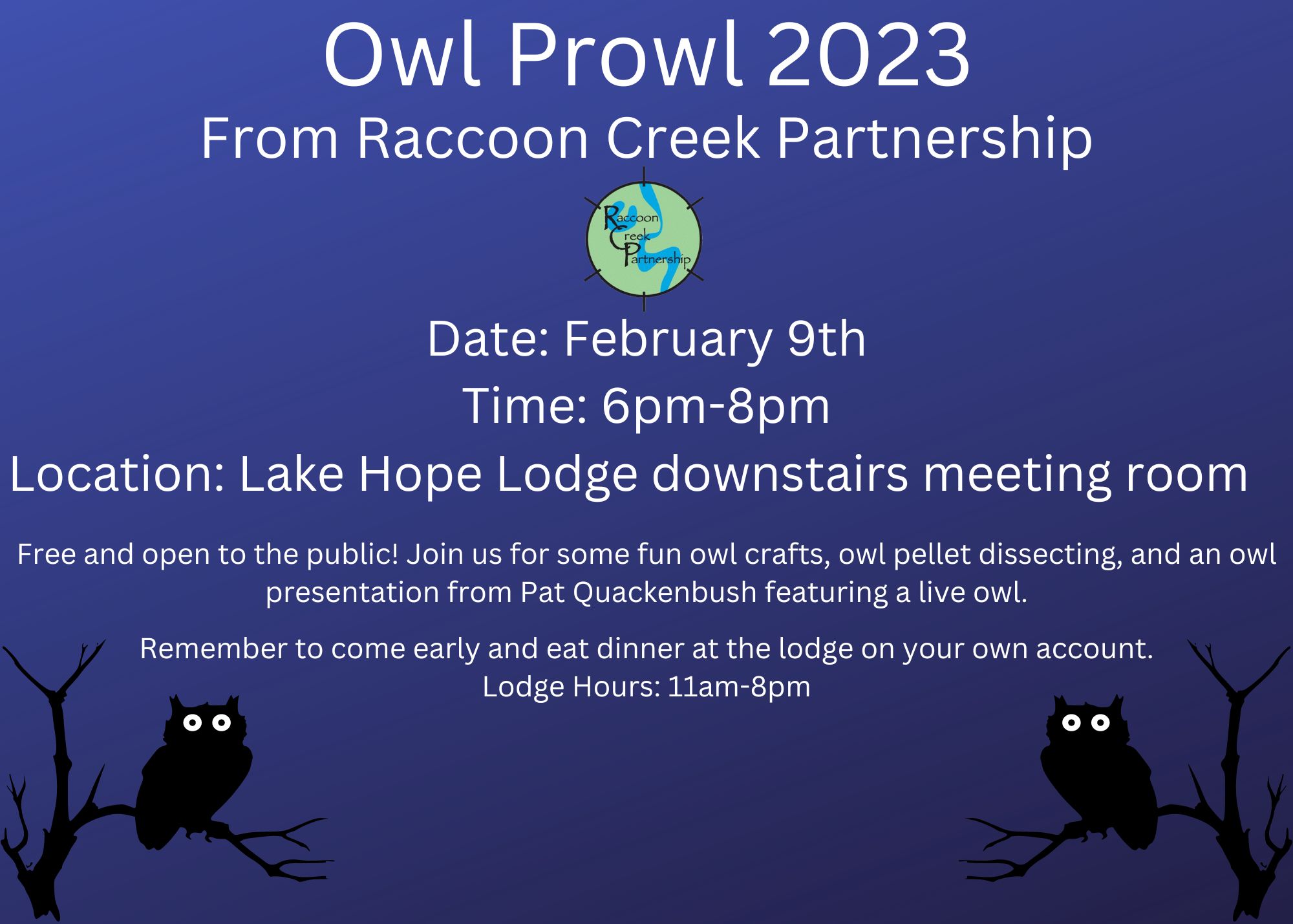 Owl Prowl 2023

From Raccoon Creek Partnership

Raccoon Creek Partnership

Date: February 9th

Time: 6pm-8pm

Location: Lake Hope Lodge downstairs meeting room

Free and open to the public! Join us for some fun owl crafts, owl pellet dissecting, and an owl presentation from Pat Quackenbush featuring a live owl.

Remember to come early and eat dinner at the lodge on your own account.
Lodge Hours: 11am-8pm